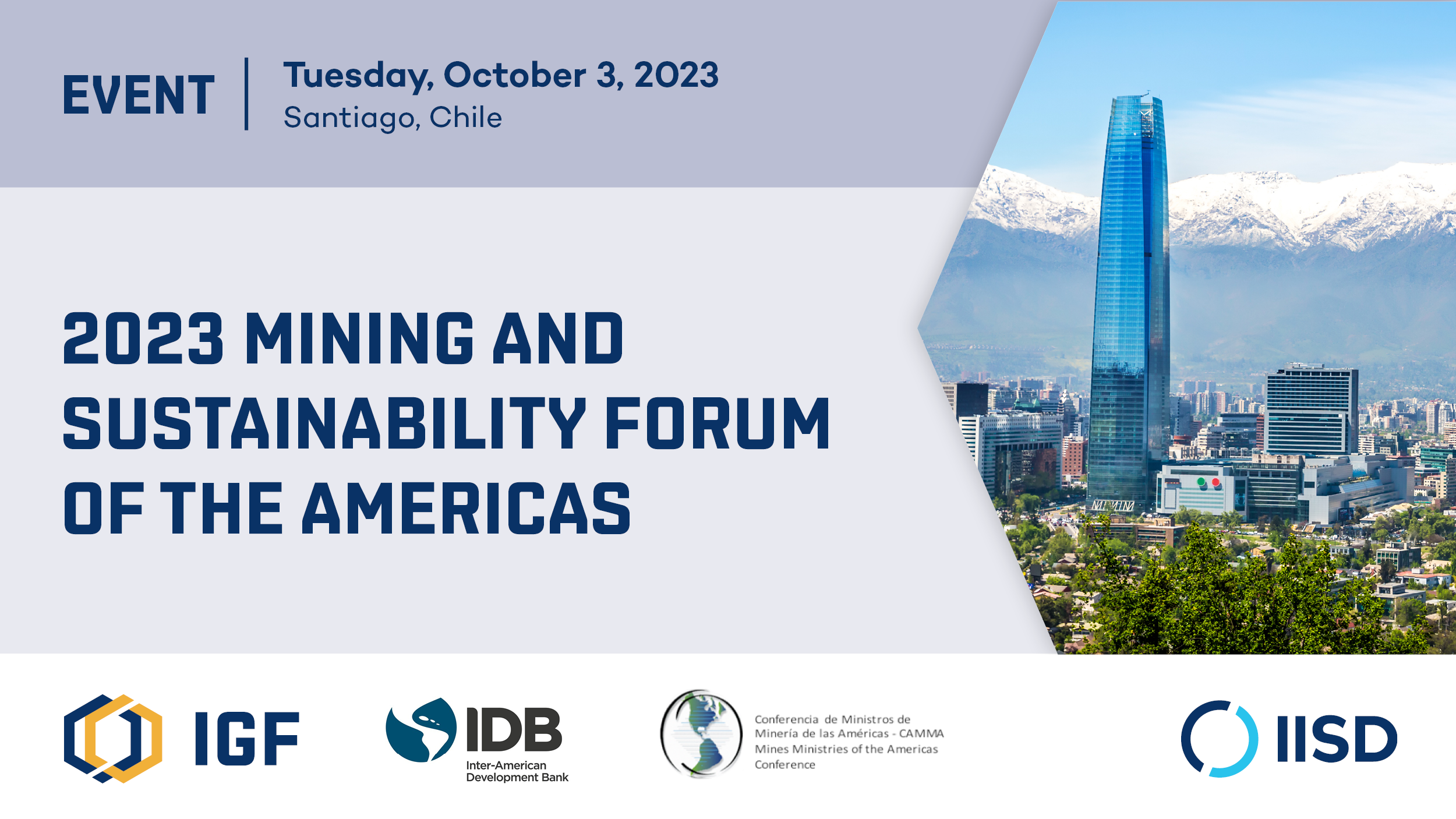 EVENT

Tuesday, October 3, 2023
Santiago, Chile

2023 MINING AND SUSTAINABILITY FORUM OF THE AMERICAS

IGF

IDB
Inter-American Development Bank

Conferencia de Ministros de Minería de las Américas - CAMMA
Mines Ministries of the Americas Conference

IISD